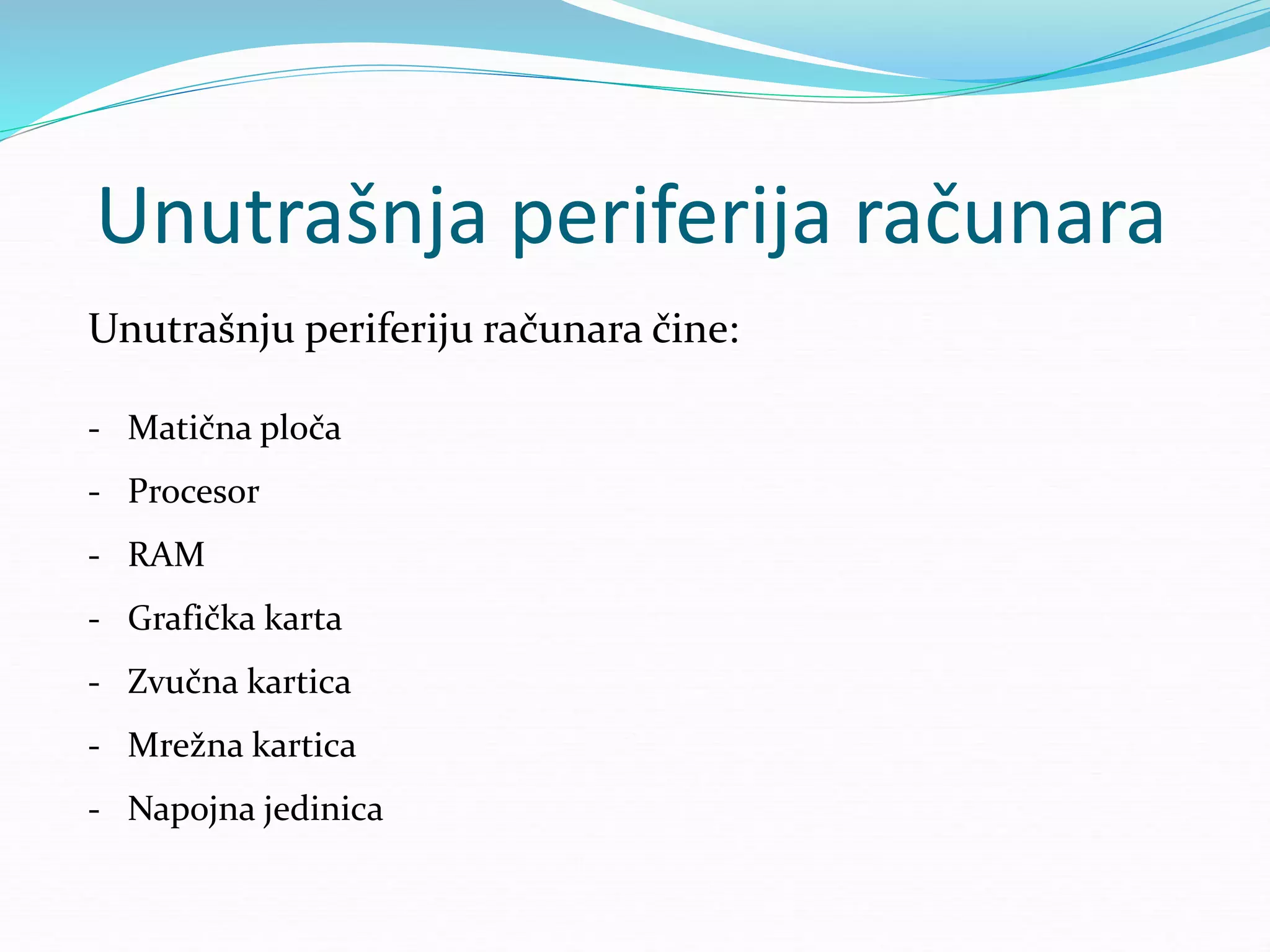 Unutrašnja periferija računara

Unutrašnju periferiju računara čine:

- Matična ploča
- Procesor
- RAM
- Grafička karta
- Zvučna kartica
- Mrežna kartica
- Napojna jedinica